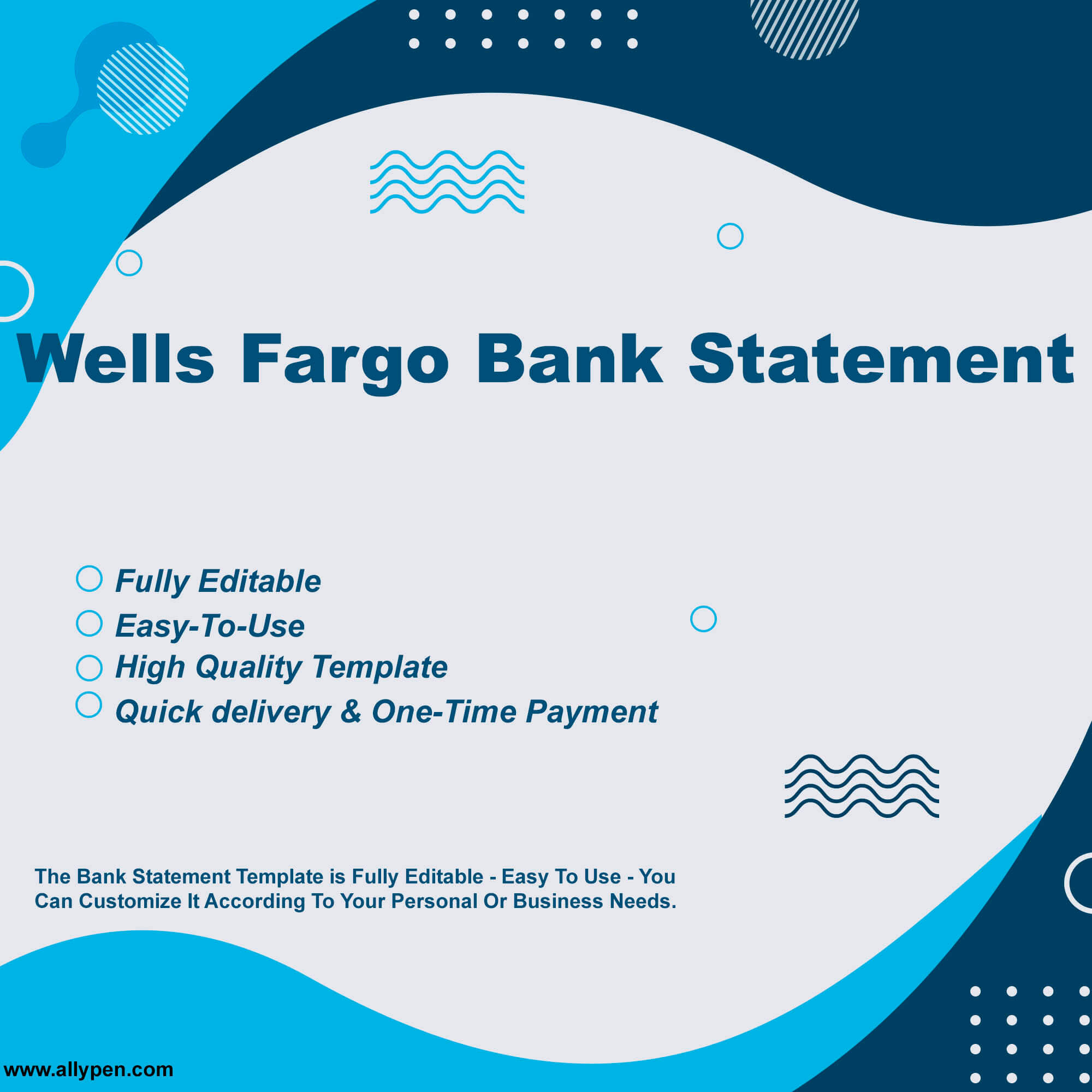 Wells Fargo Bank Statement

Fully Editable
Easy-To-Use
High Quality Template
Quick delivery & One-Time Payment

The Bank Statement Template is Fully Editable - Easy To Use - You Can Customize It According To Your Personal Or Business Needs.

www.allypen.com